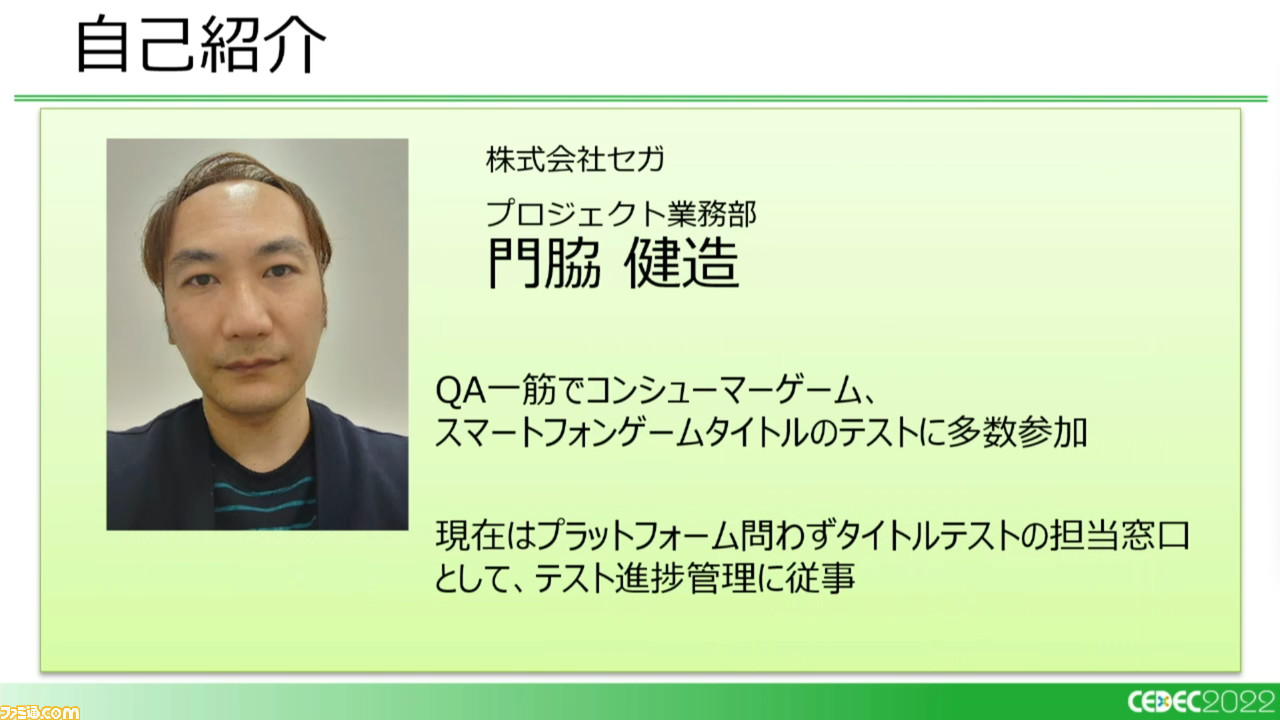 自己紹介

株式会社セガ

プロジェクト業務部
門脇 健造

QA一筋でコンシューマーゲーム、スマートフォンゲームタイトルのテストに多数参加

現在はプラットフォーム問わずタイトルテストの担当窓口として、テスト進捗管理に従事

ファミ通.com

CEDEC2022